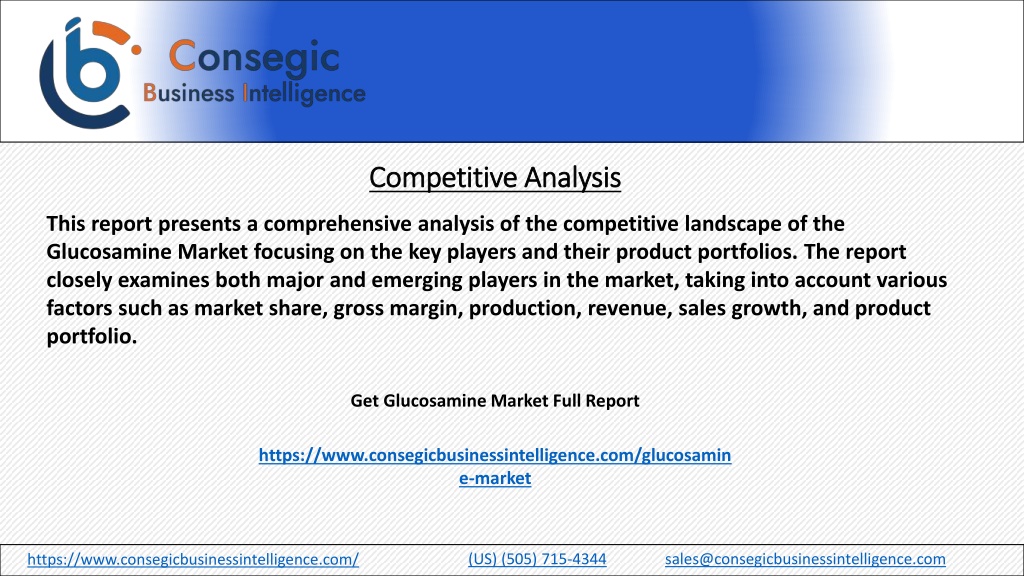 Consegic
Business Intelligence

Competitive Analysis

This report presents a comprehensive analysis of the competitive landscape of the Glucosamine Market focusing on the key players and their product portfolios. The report closely examines both major and emerging players in the market, taking into account various factors such as market share, gross margin, production, revenue, sales growth, and product portfolio.

Get Glucosamine Market Full Report

https://www.consegicbusinessintelligence.com/glucosamine-market

https://www.consegicbusinessintelligence.com/ (US) (505) 715-4344 sales@consegicbusinessintelligence.com